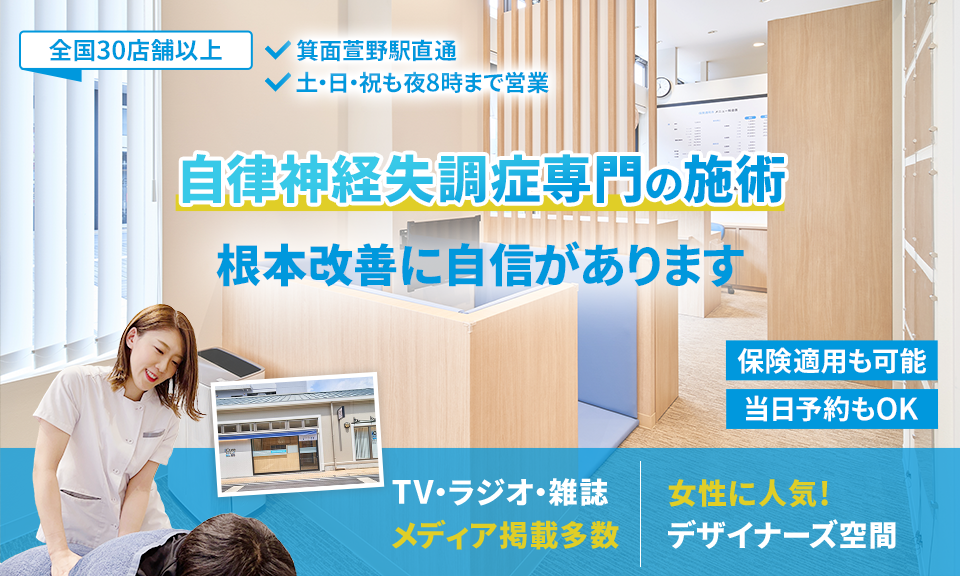 全国30店舗以上

箕面萱野駅直通
土・日・祝も夜8時まで営業

自律神経失調症専門の施術

根本改善に自信があります

保険適用も可能
当日予約もOK

TV・ラジオ・雑誌
メディア掲載多数

女性に人気！
デザイナーズ空間